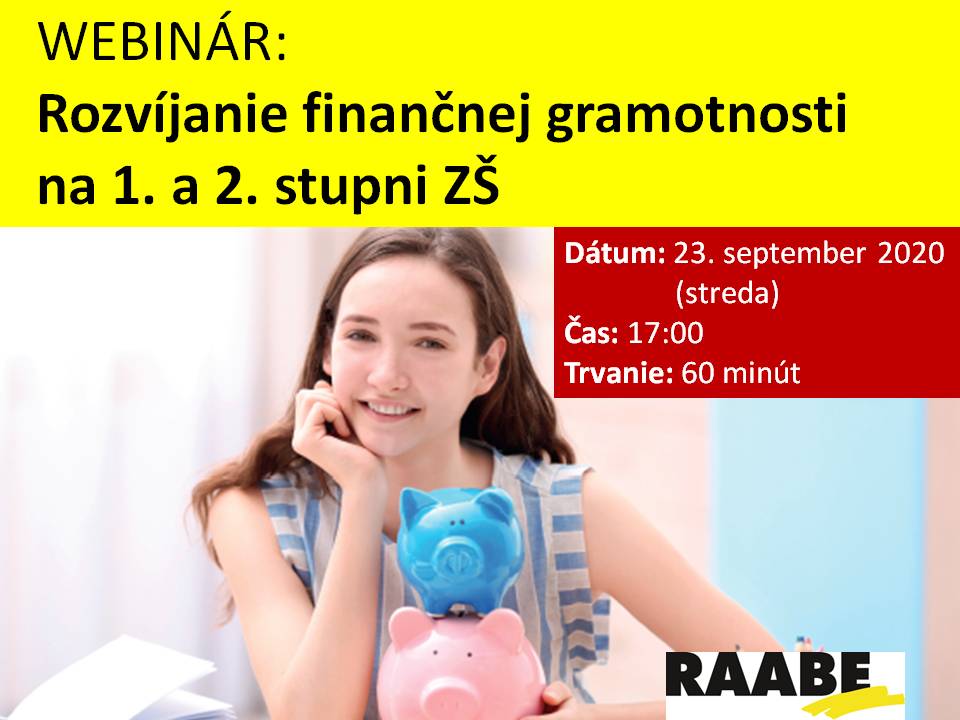 WEBINÁR:
Rozvíjanie finančnej gramotnosti na 1. a 2. stupni ZŠ

Dátum: 23. september 2020 (streda)
Čas: 17:00
Trvanie: 60 minút

RAABE